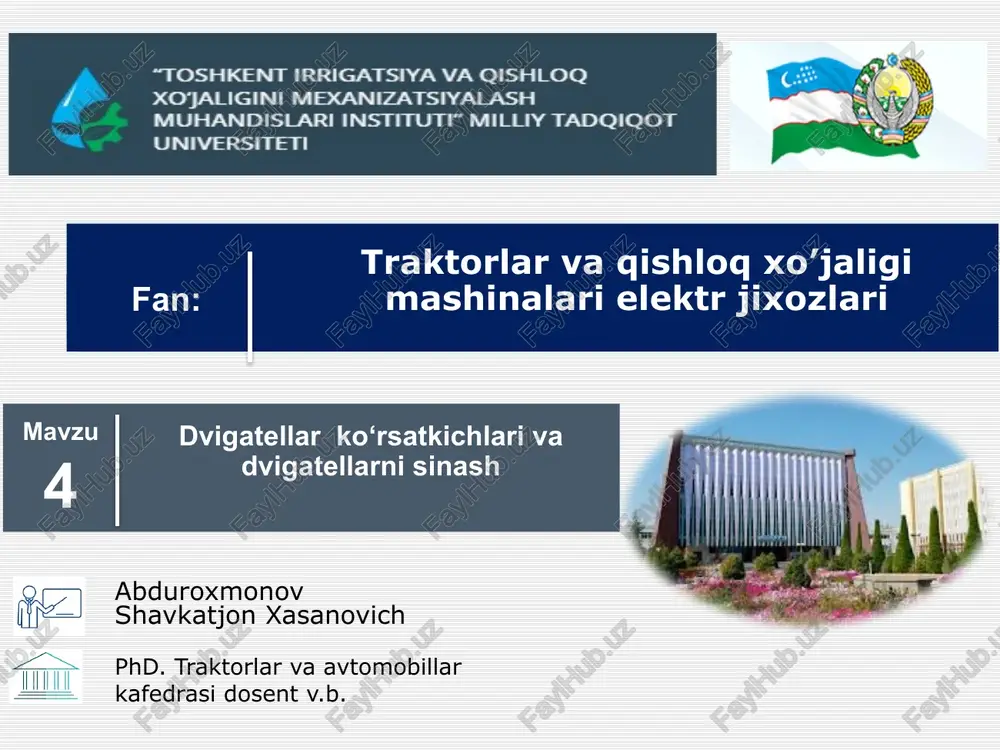 "TOSHKENT IRRIGATSIYA VA QISHLOQ XO'JALIGINI MEXANIZATSIYALASH MUHANDISLARI INSTITUTI" MILLIY TADQIQOT UNIVERSITETI

Fan: Traktorlar va qishloq xo'jaligi mashinalari elektr jixozlari

Mavzu 4 Dvigatellar ko'rsatkichlari va dvigatellarni sinash

Abduroxmonov Shavkatjon Xasanovich

PhD. Traktorlar va avtomobillar kafedrasi dosent v.b.

FaylHub.uz